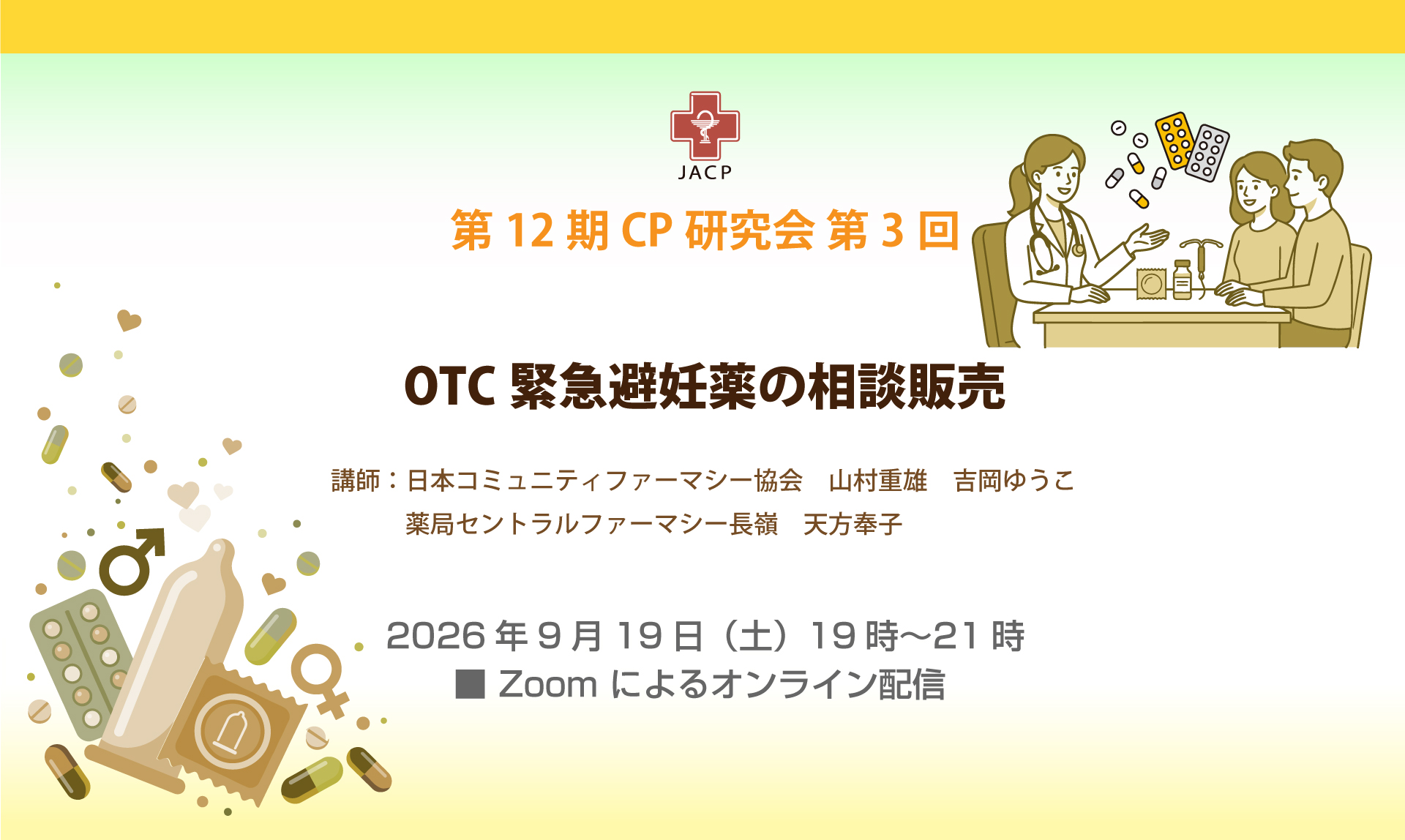 JACP

第 12 期 CP 研究会 第 3 回

OTC 緊急避妊薬の相談販売

講師：日本コミュニティファーマシー協会　山村重雄　吉岡ゆうこ
薬局セントラルファーマシー長嶺　天方奉子

2026 年 9 月 19 日（土）19 時〜21 時
■ Zoom によるオンライン配信